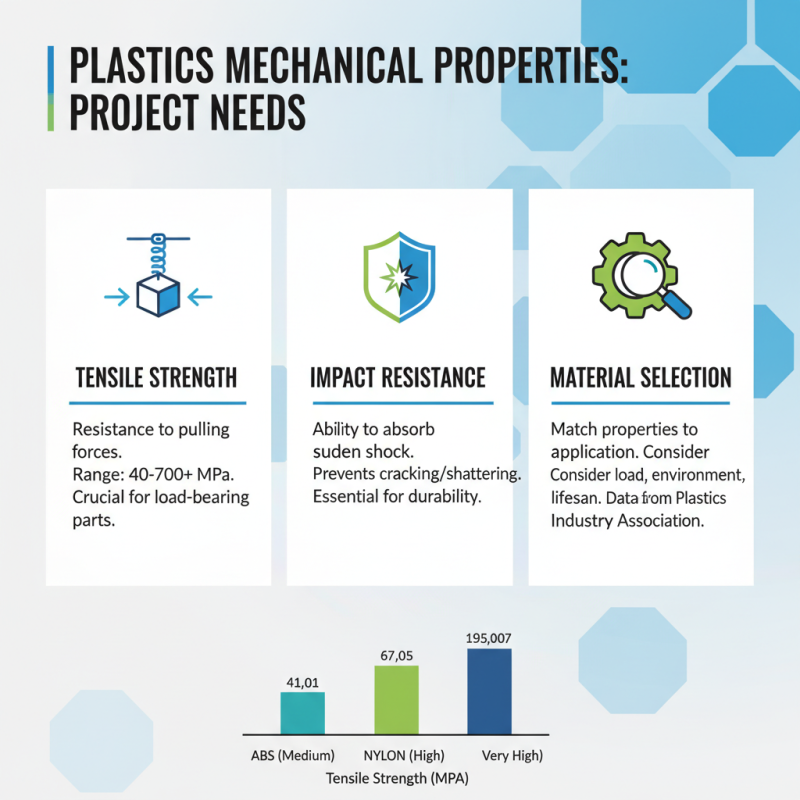 PLASTICS MECHANICAL PROPERTIES: PROJECT NEEDS

TENSILE STRENGTH

Resistance to pulling forces.
Range: 40-700+ MPa.
Crucial for load-bearing parts.

IMPACT RESISTANCE

Ability to absorb suden shock.
Prevents cracking/shattering.
Essential for durability.

MATERIAL SELECTION

Match properties to application. Consider Consider load, environment, lifesan. Data from Plastics Industry Association.

41,01
67,05
195,007
ABS (Medium)
NYLON (High)
Very High)
Tensile Strength (MPA)